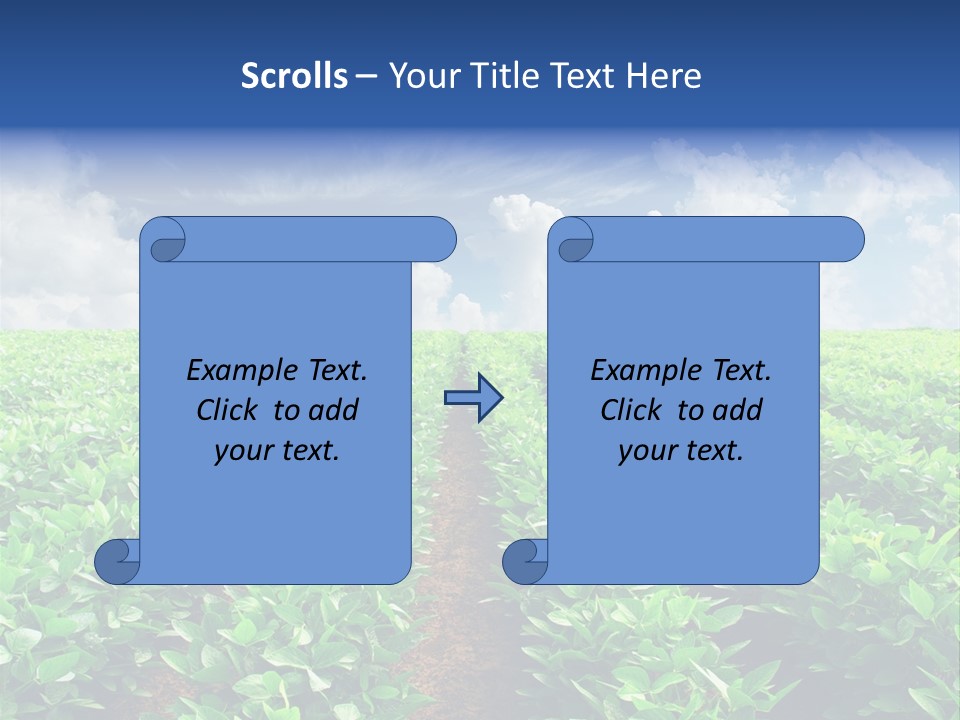 Scrolls – Your Title Text Here

Example Text. Click to add your text.

Example Text. Click to add your text.